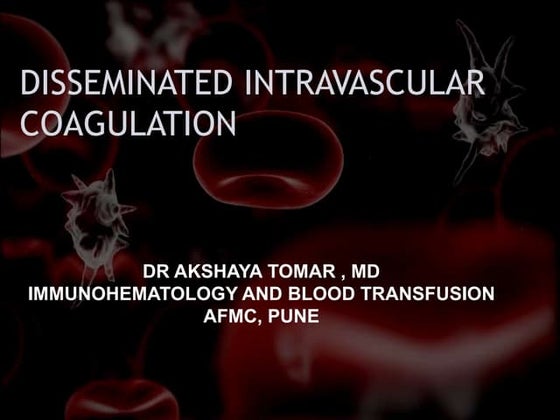 DISSEMINATED INTRAVASCULAR COAGULATION

DR AKSHAYA TOMAR , MD
IMMUNOHEMATOLOGY AND BLOOD TRANSFUSION
AFMC, PUNE